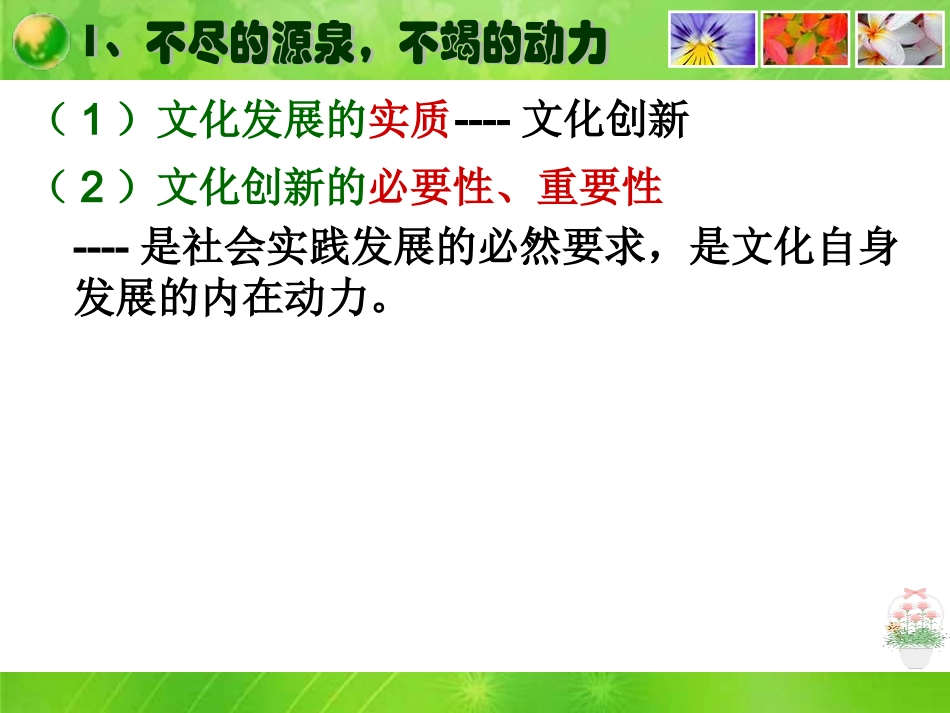 1、不尽的源泉，不竭的动力

（1）文化发展的实质---- 文化创新

（2）文化创新的必要性、重要性

---- 是社会实践发展的必然要求，是文化自身发展的内在动力。